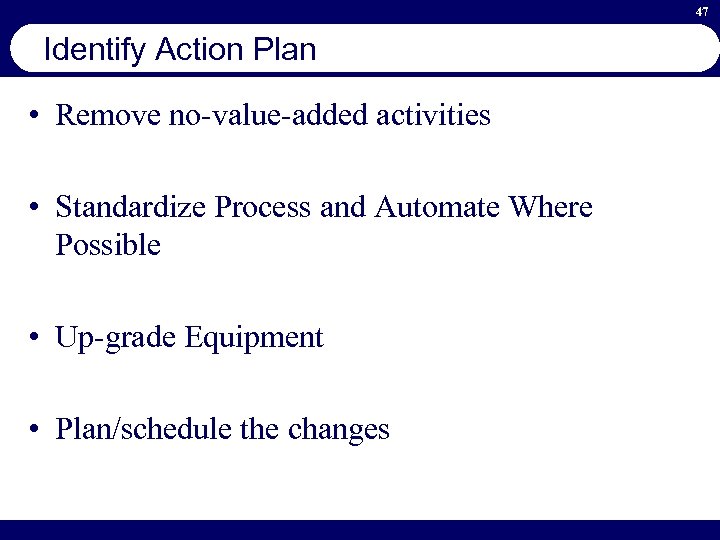 47

Identify Action Plan

• Remove no-value-added activities

• Standardize Process and Automate Where Possible

• Up-grade Equipment

• Plan/schedule the changes